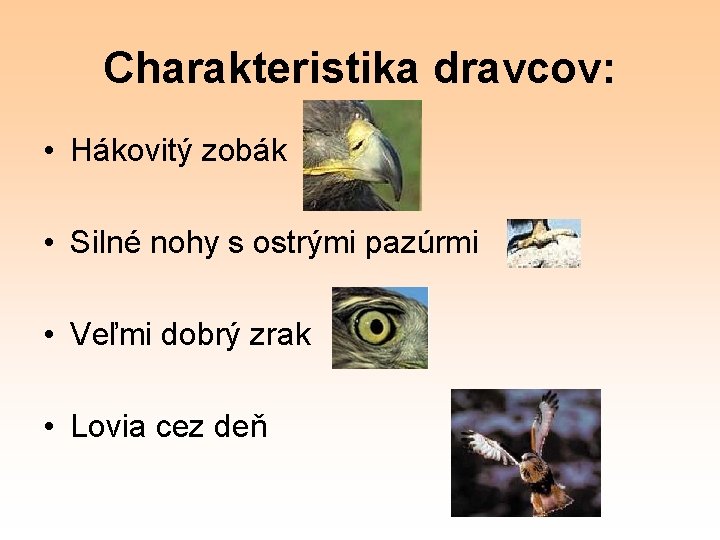 Charakteristika dravcov:

• Hákovitý zobák

• Silné nohy s ostrými pazúrmi

• Veľmi dobrý zrak

• Lovia cez deň